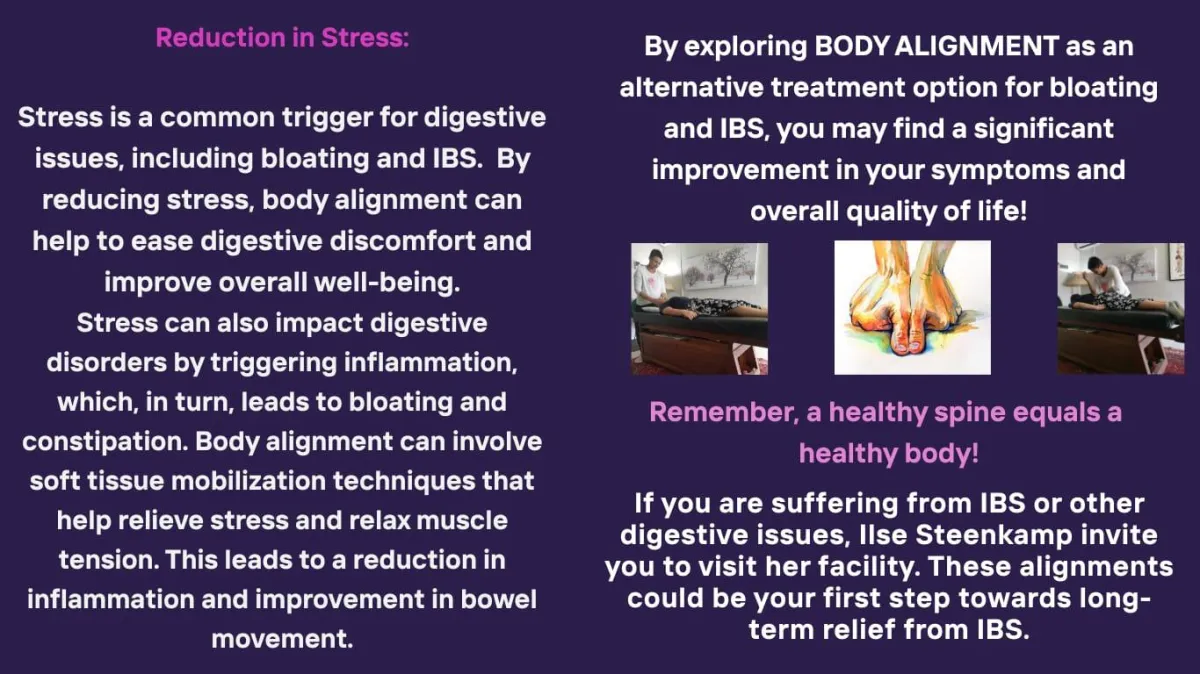 Reduction in Stress:

Stress is a common trigger for digestive issues, including bloating and IBS. By reducing stress, body alignment can help to ease digestive discomfort and improve overall well-being.
Stress can also impact digestive disorders by triggering inflammation, which, in turn, leads to bloating and constipation. Body alignment can involve soft tissue mobilization techniques that help relieve stress and relax muscle tension. This leads to a reduction in inflammation and improvement in bowel movement.

By exploring BODY ALIGNMENT as an alternative treatment option for bloating and IBS, you may find a significant improvement in your symptoms and overall quality of life!

Remember, a healthy spine equals a healthy body!

If you are suffering from IBS or other digestive issues, Ilse Steenkamp invite you to visit her facility. These alignments could be your first step towards long-term relief from IBS.